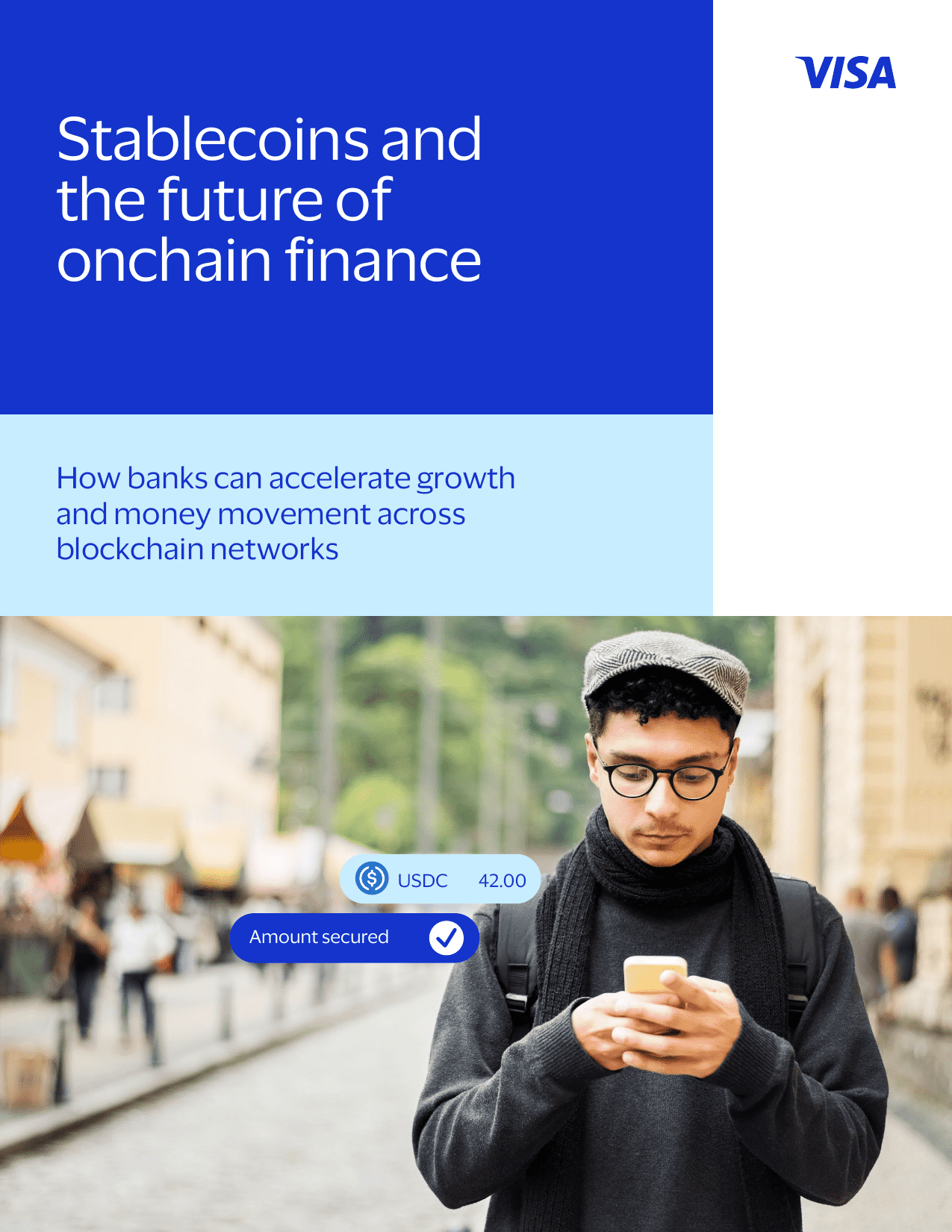 VISA

Stablecoins and the future of onchain finance

How banks can accelerate growth and money movement across blockchain networks

USDC 42.00

Amount secured